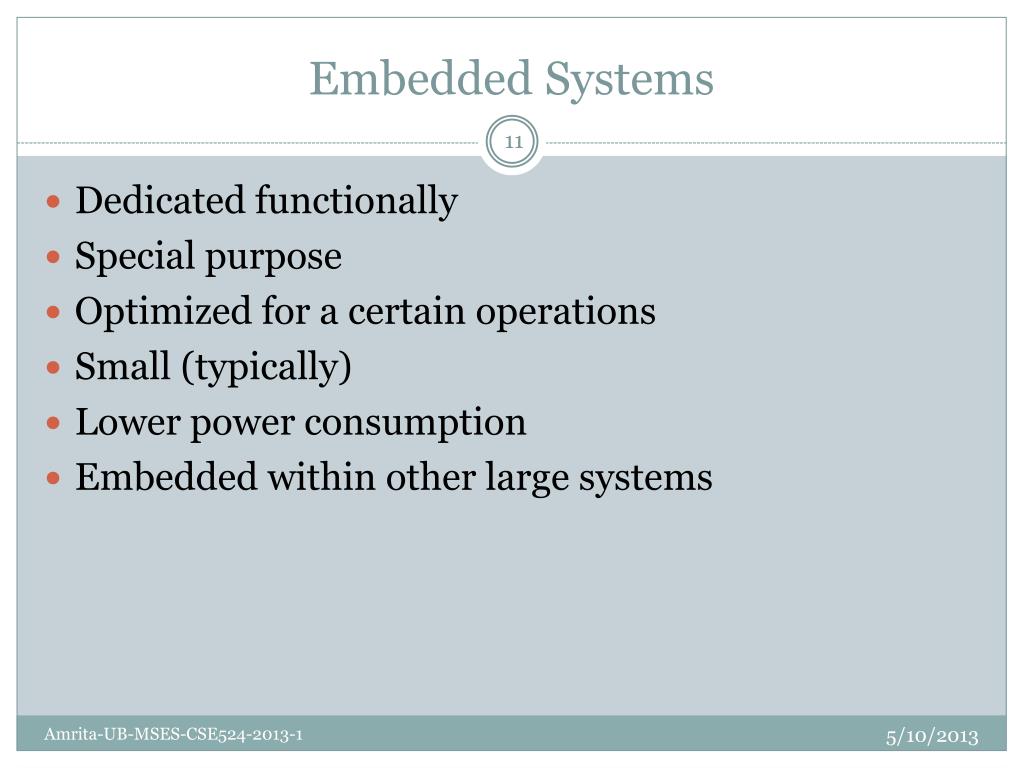 Embedded Systems

11

- Dedicated functionally
- Special purpose
- Optimized for a certain operations
- Small (typically)
- Lower power consumption
- Embedded within other large systems

Amrita-UB-MSES-CSE524-2013-1

5/10/2013